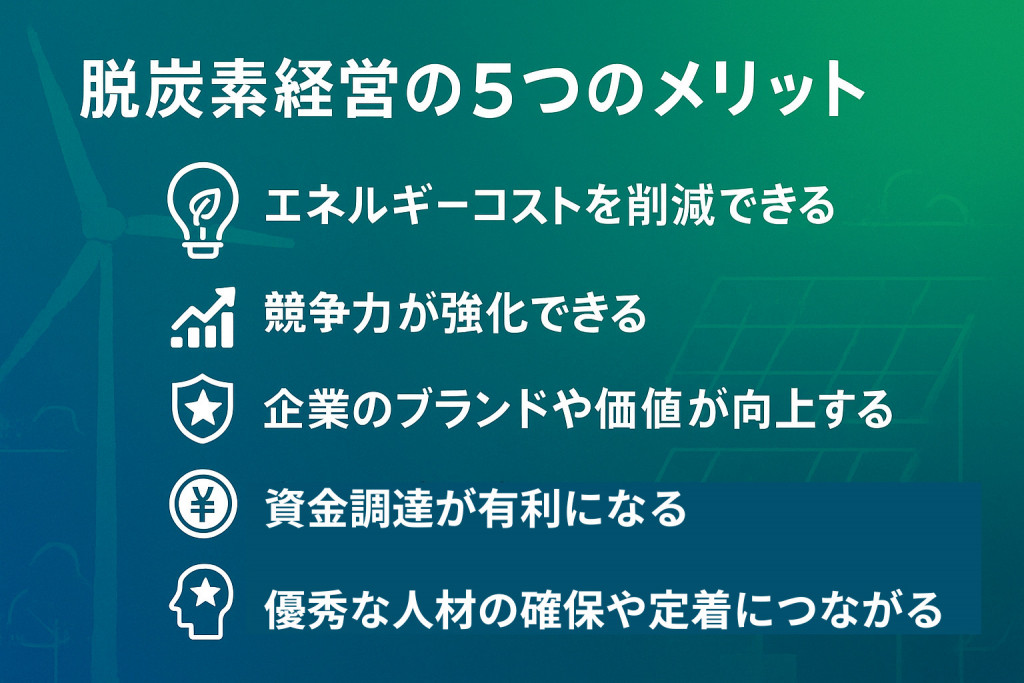 脱炭素経営の5つのメリット

エネルギーコストを削減できる

競争力が強化できる

企業のブランドや価値が向上する

¥

資金調達が有利になる

優秀な人材の確保や定着につながる